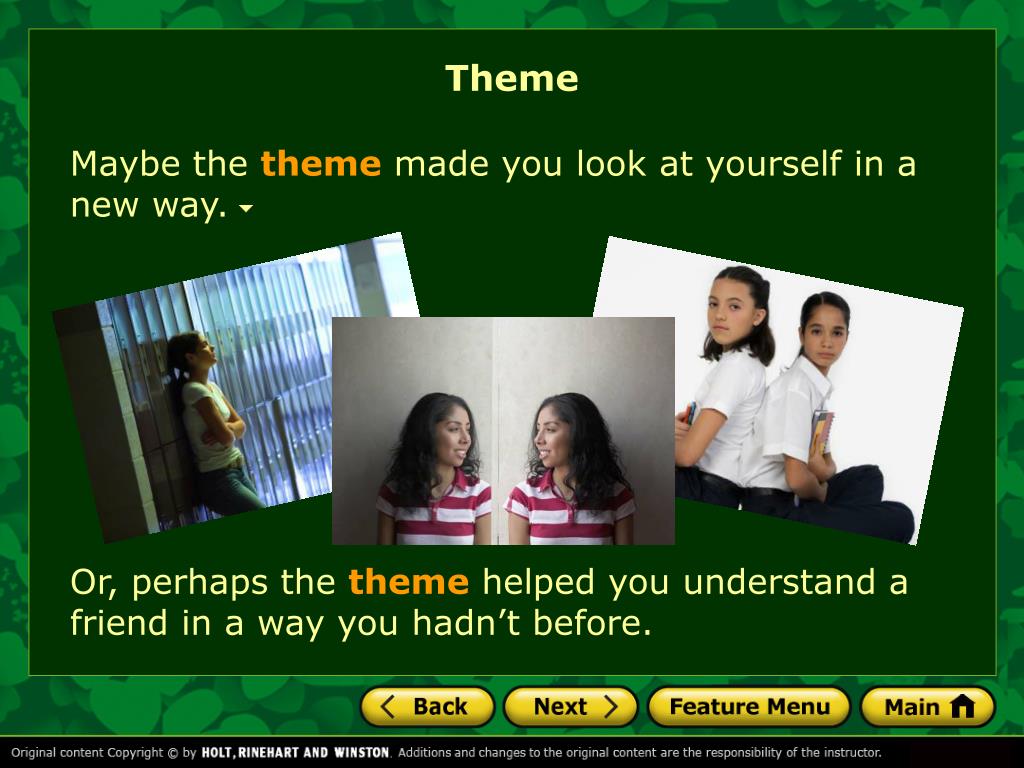 Theme

Maybe the theme made you look at yourself in a new way.

Or, perhaps the theme helped you understand a friend in a way you hadn't before.

Back Next Feature Menu Main

Original content Copyright © by HOLT, RINEHART AND WINSTON. Additions and changes to the original content are the responsibility of the instructor.